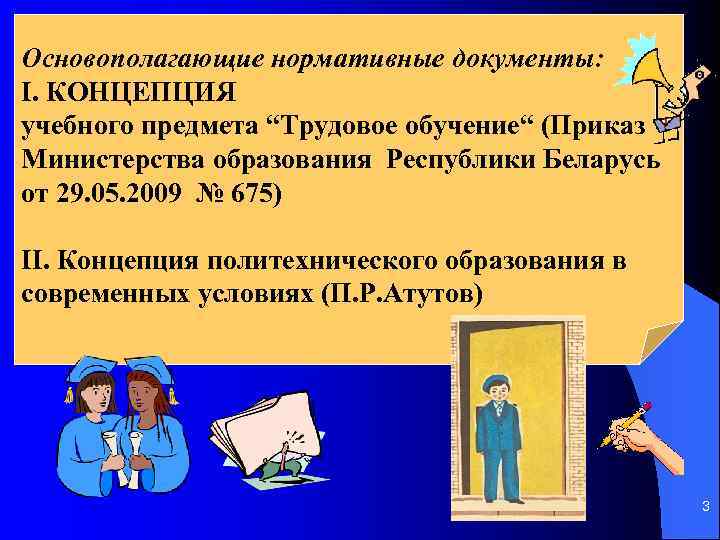 Основополагающие нормативные документы:
I. КОНЦЕПЦИЯ
учебного предмета “Трудовое обучение“ (Приказ Министерства образования Республики Беларусь от 29.05.2009 № 675)

II. Концепция политехнического образования в современных условиях (П.Р.Атутов)

3